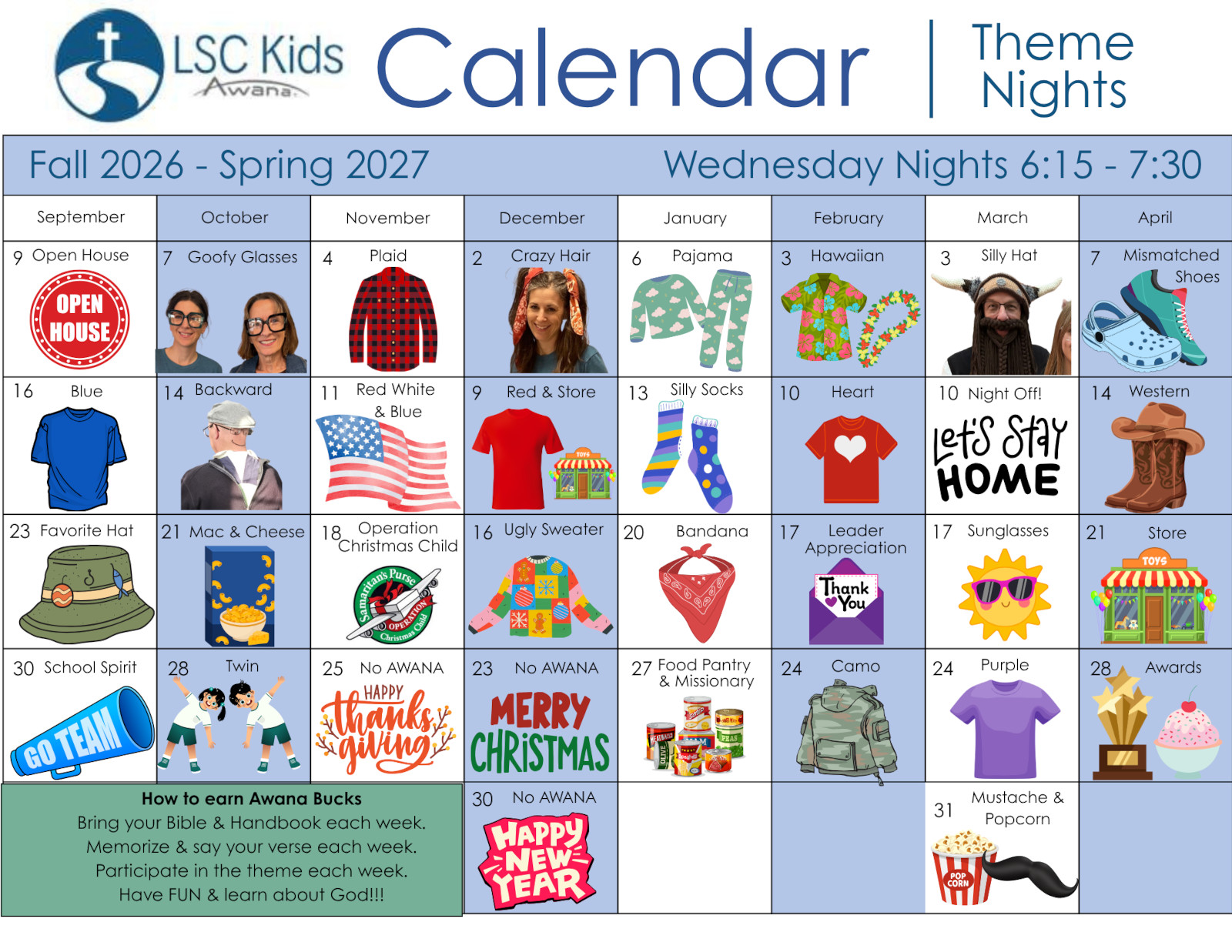 LSC Kids Awana

Calendar | Theme Nights

Fall 2026 - Spring 2027 Wednesday Nights 6:15 - 7:30

| September | October | November | December | January | February | March | April |
|---|---|---|---|---|---|---|---|
| 9 Open House OPEN HOUSE | 7 Goofy Glasses | 4 Plaid | 2 Crazy Hair | 6 Pajama | 3 Hawaiian | 3 Silly Hat | 7 Mismatched Shoes |
| 16 Blue | 14 Backward | 11 Red White & Blue | 9 Red & Store TOYS | 13 Silly Socks | 10 Heart | 10 Night Off! Let's Stay HOME | 14 Western |
| 23 Favorite Hat | 21 Mac & Cheese | 18 Operation Christmas Child Samaritan's Purse OPERATION Christmas Child | 16 Ugly Sweater | 20 Bandana | 17 Leader Appreciation Thank You | 17 Sunglasses | 21 Store TOYS |
| 30 School Spirit GO TEAM | 28 Twin | 25 No AWANA HAPPY thanksgiving | 23 No AWANA MERRY CHRISTMAS | 27 Food Pantry & Missionary | 24 Camo | 24 Purple | 28 Awards |
| | | | 30 No AWANA HAPPY NEW YEAR | | | 31 Mustache & Popcorn POP CORN | |

How to earn Awana Bucks
Bring your Bible & Handbook each week.
Memorize & say your verse each week.
Participate in the theme each week.
Have FUN & learn about God!!!